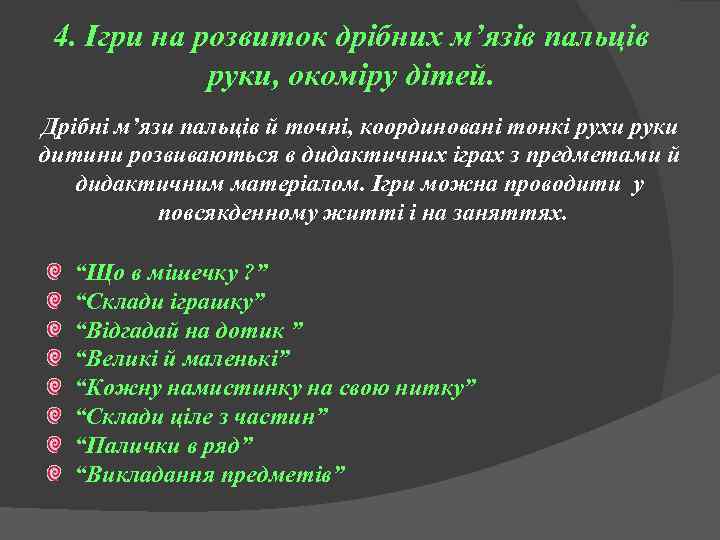 4. Ігри на розвиток дрібних м’язів пальців руки, окоміру дітей.

Дрібні м’язи пальців й точні, координовані тонкі рухи руки дитини розвиваються в дидактичних іграх з предметами й дидактичним матеріалом. Ігри можна проводити у повсякденному житті і на заняттях.

“Що в мішечку ?”
“Склади іграшку”
“Відгадай на дотик ”
“Великі й маленькі”
“Кожну намистинку на свою нитку”
“Склади ціле з частин”
“Палички в ряд”
“Викладання предметів”